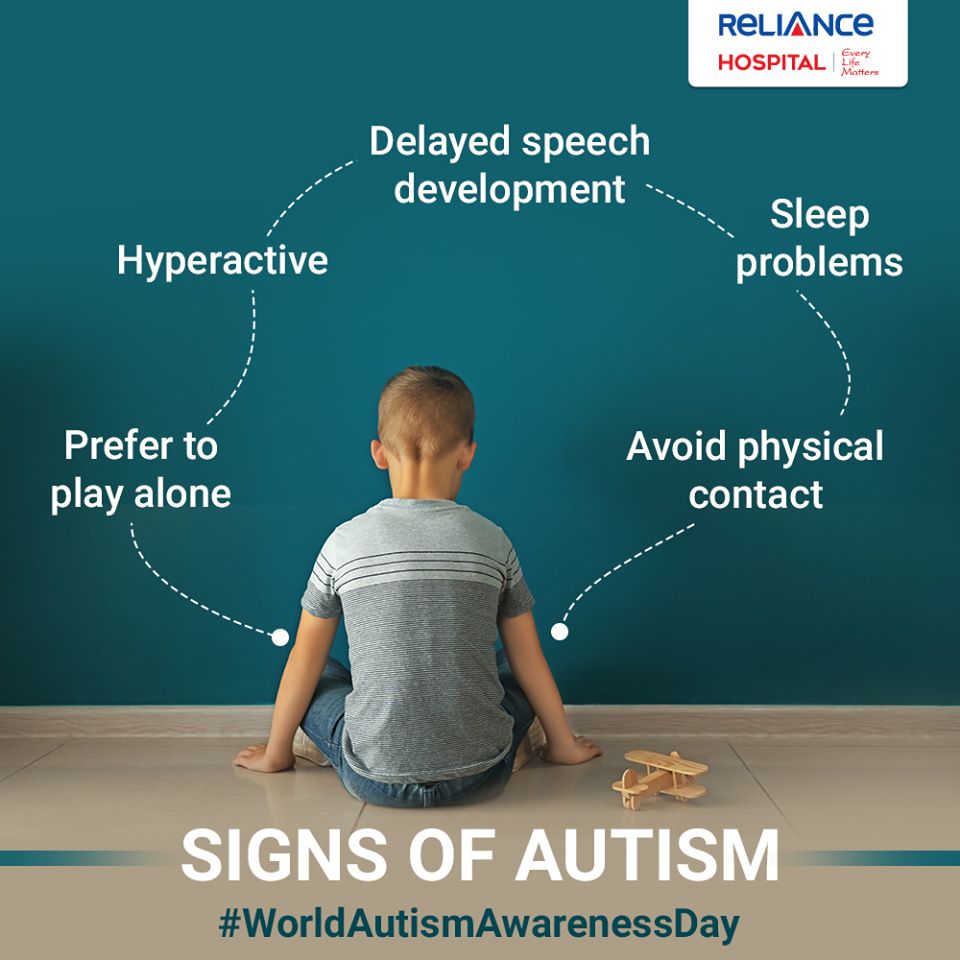 RELIANCE
HOSPITAL | Every Life Matters

Delayed speech development

Hyperactive

Sleep problems

Prefer to play alone

Avoid physical contact

SIGNS OF AUTISM

#WorldAutismAwarenessDay